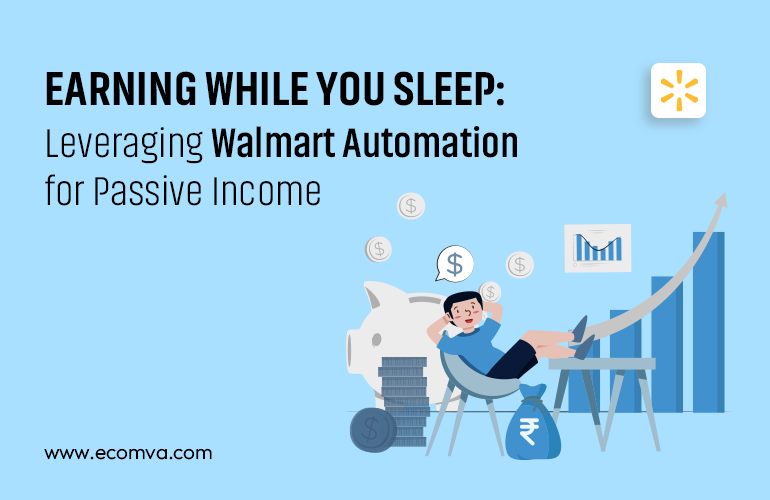 EARNING WHILE YOU SLEEP:
Leveraging Walmart Automation for Passive Income

$ $ $ $ $ $ ₹

www.ecomva.com